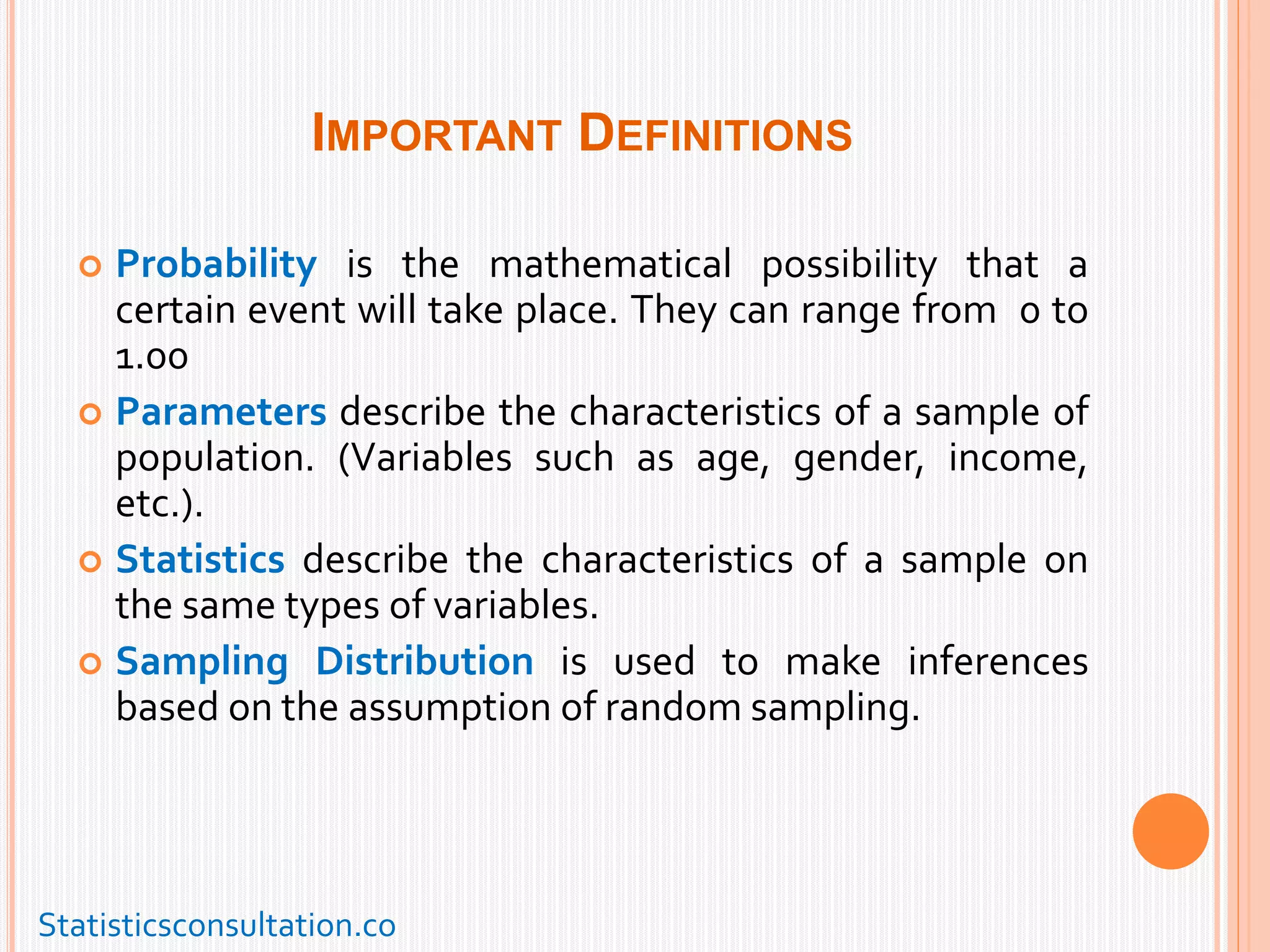 IMPORTANT DEFINITIONS

Probability is the mathematical possibility that a certain event will take place. They can range from 0 to 1.00

Parameters describe the characteristics of a sample of population. (Variables such as age, gender, income, etc.).

Statistics describe the characteristics of a sample on the same types of variables.

Sampling Distribution is used to make inferences based on the assumption of random sampling.

Statisticsconsultation.co